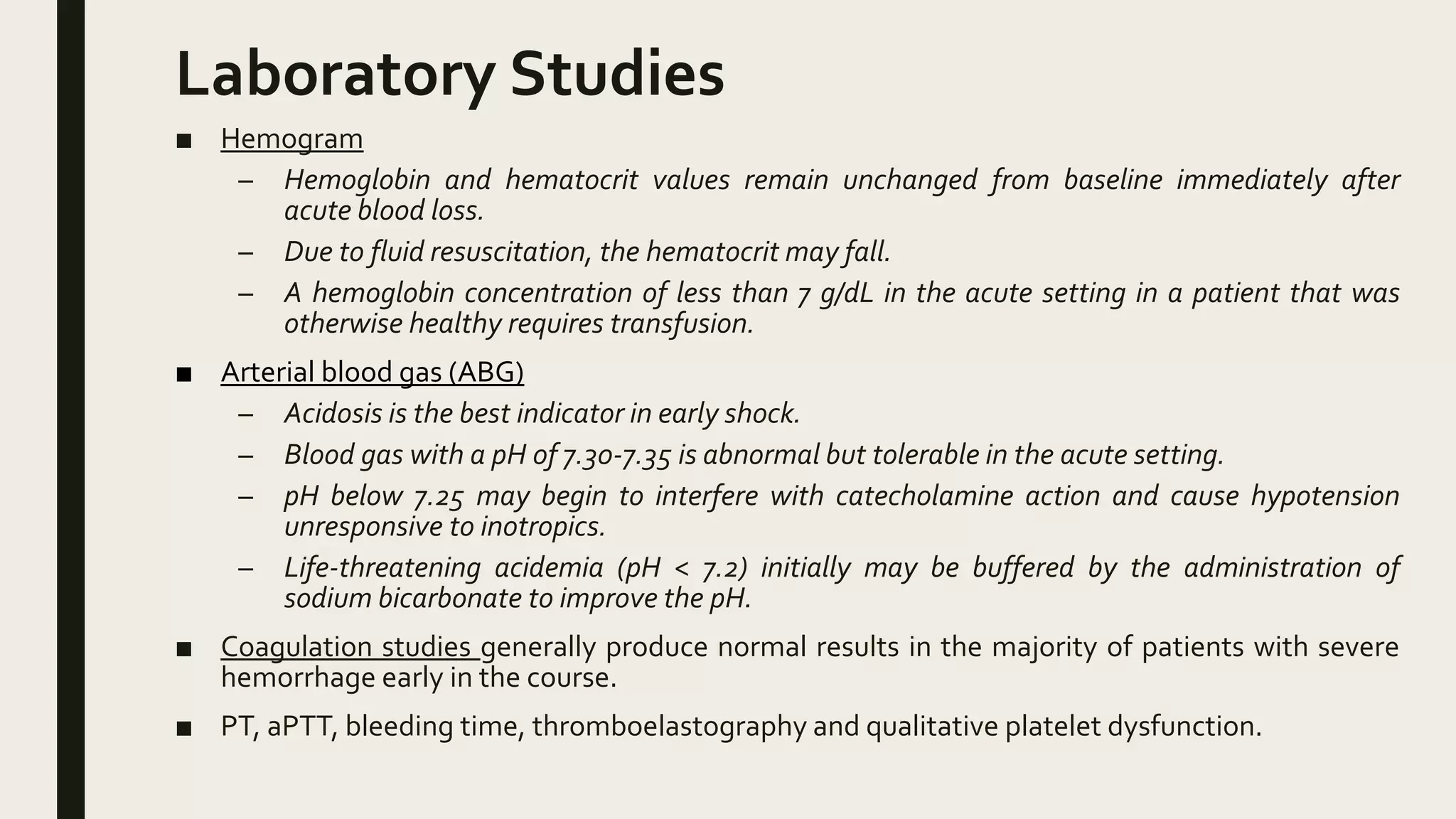 Laboratory Studies

■ Hemogram

– Hemoglobin and hematocrit values remain unchanged from baseline immediately after acute blood loss.

– Due to fluid resuscitation, the hematocrit may fall.

– A hemoglobin concentration of less than 7 g/dL in the acute setting in a patient that was otherwise healthy requires transfusion.

■ Arterial blood gas (ABG)

– Acidosis is the best indicator in early shock.

– Blood gas with a pH of 7.30-7.35 is abnormal but tolerable in the acute setting.

– pH below 7.25 may begin to interfere with catecholamine action and cause hypotension unresponsive to inotropics.

– Life-threatening acidemia (pH < 7.2) initially may be buffered by the administration of sodium bicarbonate to improve the pH.

■ Coagulation studies generally produce normal results in the majority of patients with severe hemorrhage early in the course.

■ PT, aPTT, bleeding time, thromboelastography and qualitative platelet dysfunction.